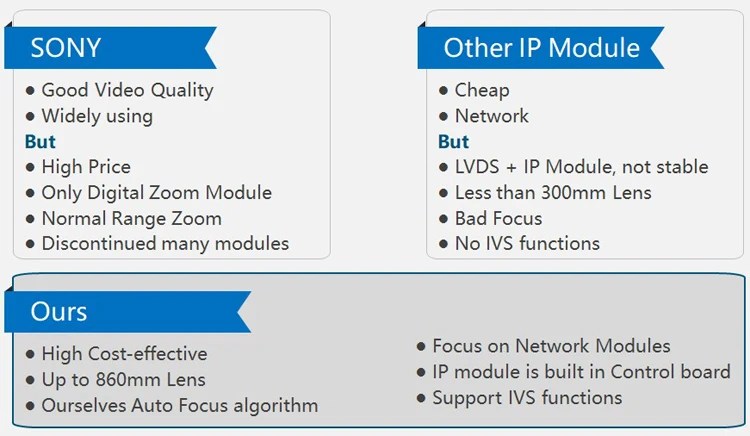 SONY

● Good Video Quality
● Widely using
But
● High Price
● Only Digital Zoom Module
● Normal Range Zoom
● Discontinued many modules

Other IP Module

● Cheap
● Network
But
● LVDS + IP Module, not stable
● Less than 300mm Lens
● Bad Focus
● No IVS functions

Ours

● High Cost-effective
● Up to 860mm Lens
● Ourselves Auto Focus algorithm

● Focus on Network Modules
● IP module is built in Control board
● Support IVS functions